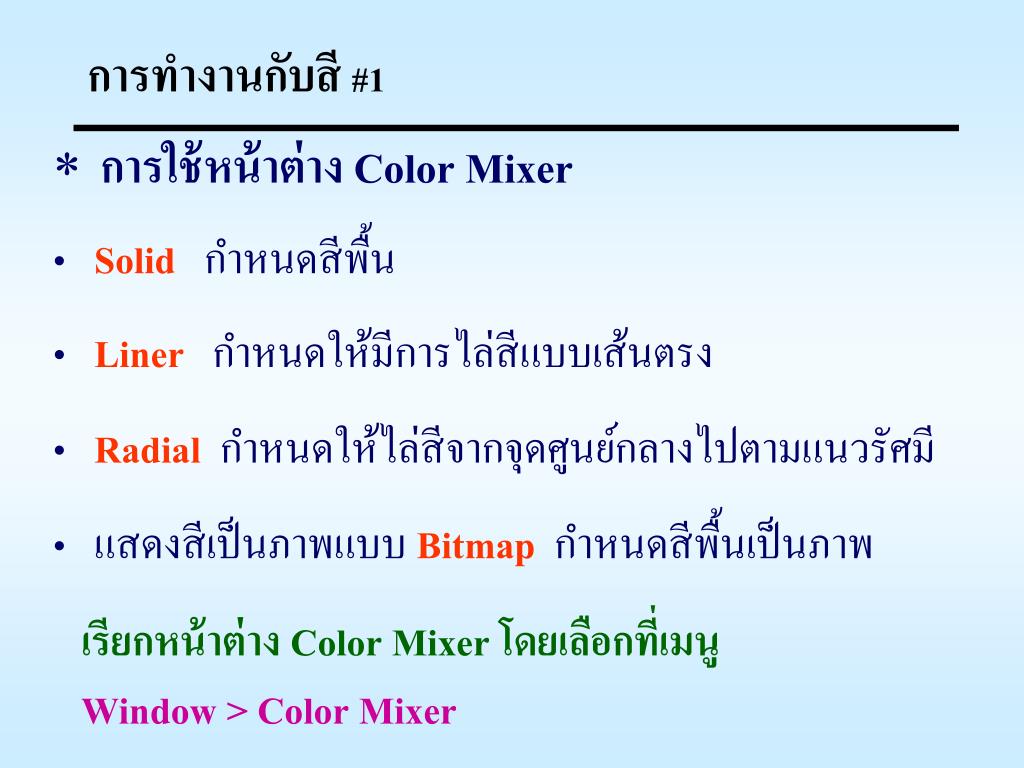 การทำงานกับสี #1

* การใช้หน้าต่าง Color Mixer

• Solid กำหนดสีพื้น

• Liner กำหนดให้มีการไล่สีแบบเส้นตรง

• Radial กำหนดให้ไล่สีจากจุดศูนย์กลางไปตามแนวรัศมี

• แสดงสีเป็นภาพแบบ Bitmap กำหนดสีพื้นเป็นภาพ

เรียกหน้าต่าง Color Mixer โดยเลือกที่เมนู

Window > Color Mixer